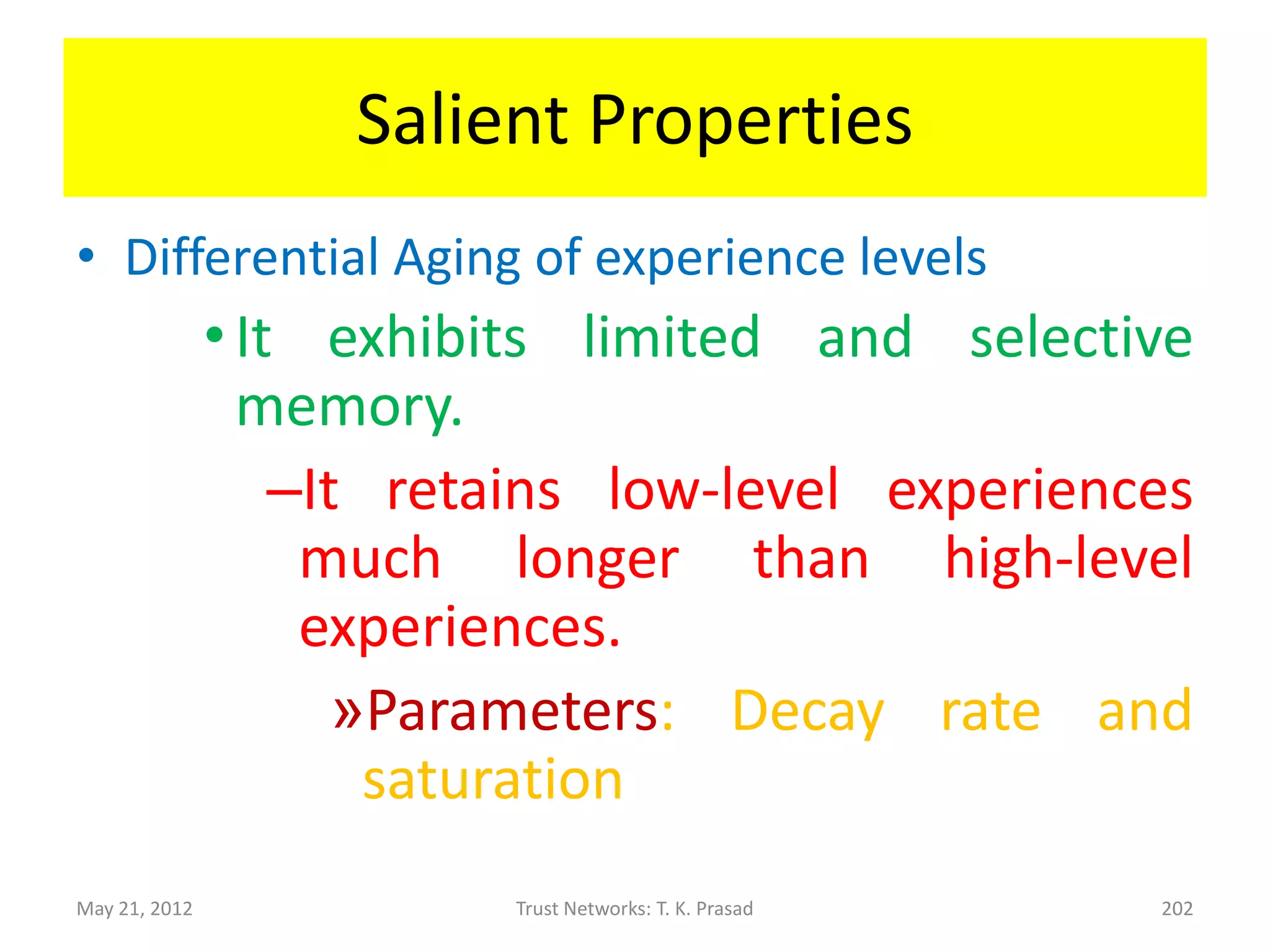 Salient Properties

• Differential Aging of experience levels

• It exhibits limited and selective memory.

– It retains low-level experiences much longer than high-level experiences.

» Parameters: Decay rate and saturation

May 21, 2012

Trust Networks: T. K. Prasad

202